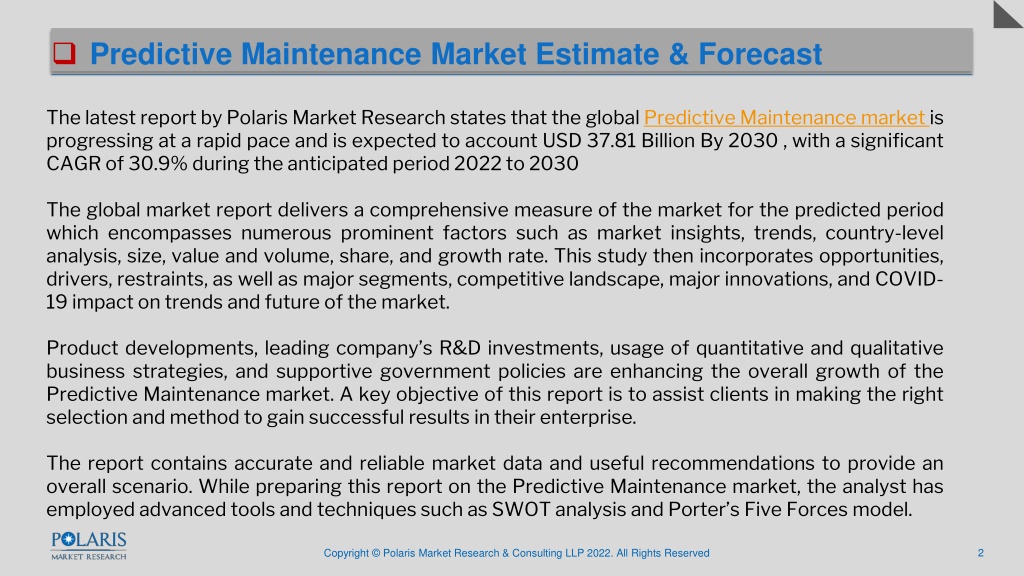 Predictive Maintenance Market Estimate & Forecast

The latest report by Polaris Market Research states that the global Predictive Maintenance market is progressing at a rapid pace and is expected to account USD 37.81 Billion By 2030 , with a significant CAGR of 30.9% during the anticipated period 2022 to 2030

The global market report delivers a comprehensive measure of the market for the predicted period which encompasses numerous prominent factors such as market insights, trends, country-level analysis, size, value and volume, share, and growth rate. This study then incorporates opportunities, drivers, restraints, as well as major segments, competitive landscape, major innovations, and COVID-19 impact on trends and future of the market.

Product developments, leading company's R&D investments, usage of quantitative and qualitative business strategies, and supportive government policies are enhancing the overall growth of the Predictive Maintenance market. A key objective of this report is to assist clients in making the right selection and method to gain successful results in their enterprise.

The report contains accurate and reliable market data and useful recommendations to provide an overall scenario. While preparing this report on the Predictive Maintenance market, the analyst has employed advanced tools and techniques such as SWOT analysis and Porter's Five Forces model.

POLARIS
MARKET RESEARCH

Copyright © Polaris Market Research & Consulting LLP 2022. All Rights Reserved

2